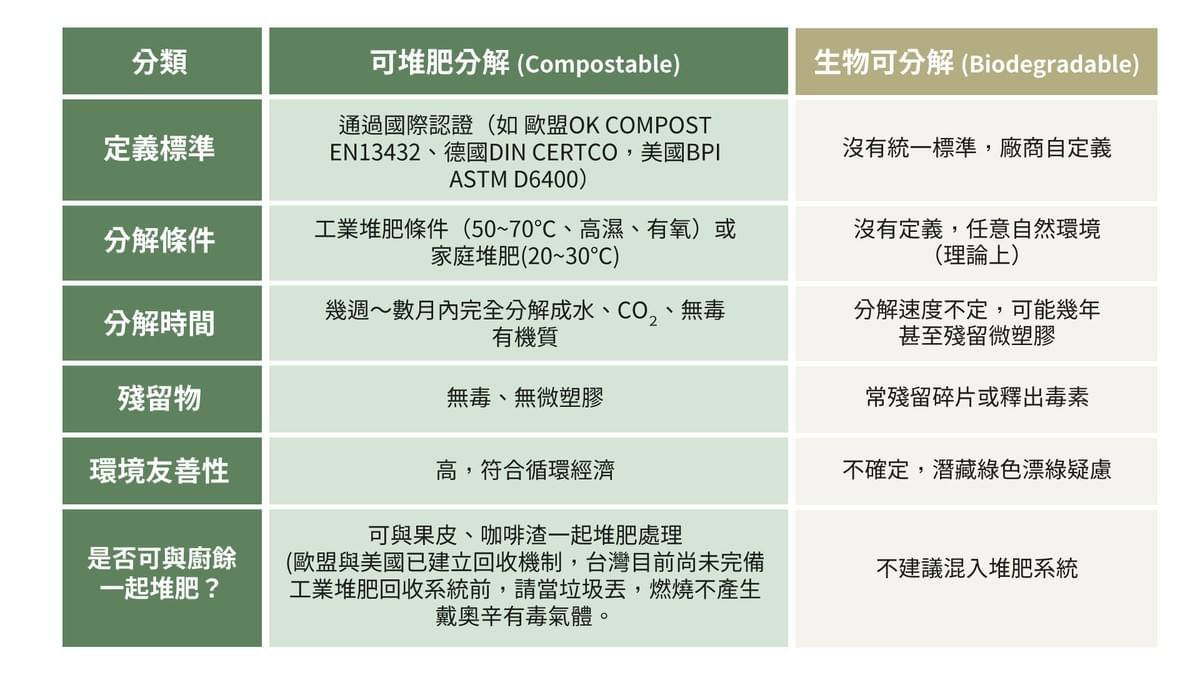 | 分類 | 可堆肥分解 (Compostable) | 生物可分解 (Biodegradable) |
|---|---|---|
| 定義標準 | 通過國際認證（如 歐盟OK COMPOST EN13432、德國DIN CERTCO，美國BPI ASTM D6400） | 沒有統一標準，廠商自定義 |
| 分解條件 | 工業堆肥條件（50~70°C、高濕、有氧）或家庭堆肥(20~30°C) | 沒有定義，任意自然環境（理論上） |
| 分解時間 | 幾週～數月內完全分解成水、$CO_2$、無毒有機質 | 分解速度不定，可能幾年甚至殘留微塑膠 |
| 殘留物 | 無毒、無微塑膠 | 常殘留碎片或釋出毒素 |
| 環境友善性 | 高，符合循環經濟 | 不確定，潛藏綠色漂綠疑慮 |
| 是否可與廚餘一起堆肥？ | 可與果皮、咖啡渣一起堆肥處理 (歐盟與美國已建立回收機制，台灣目前尚未完備工業堆肥回收系統前，請當垃圾丟，燃燒不產生戴奧辛有毒氣體。 | 不建議混入堆肥系統 |